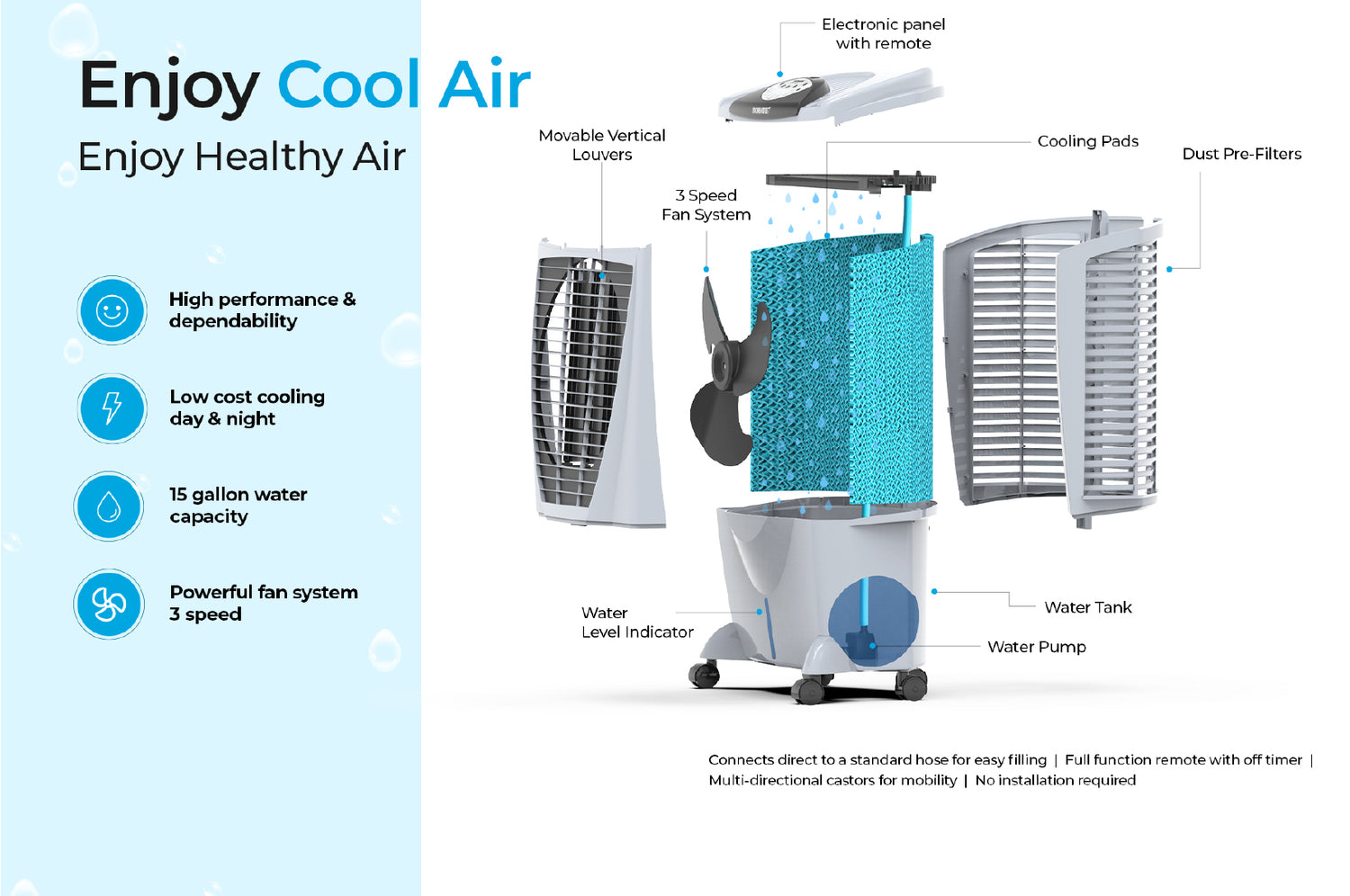 Enjoy Cool Air

Enjoy Healthy Air

High performance & dependability

Low cost cooling day & night

15 gallon water capacity

Powerful fan system 3 speed

Electronic panel with remote

Movable Vertical Louvers

Cooling Pads

Dust Pre-Filters

3 Speed Fan System

Water Level Indicator

Water Tank

Water Pump

Connects direct to a standard hose for easy filling | Full function remote with off timer | Multi-directional castors for mobility | No installation required